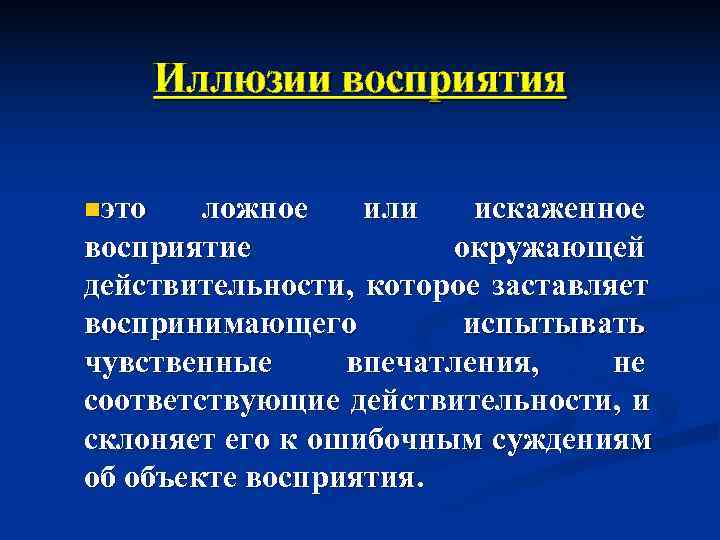 Иллюзии восприятия

это ложное или искаженное восприятие окружающей действительности, которое заставляет воспринимающего испытывать чувственные впечатления, не соответствующие действительности, и склоняет его к ошибочным суждениям об объекте восприятия.